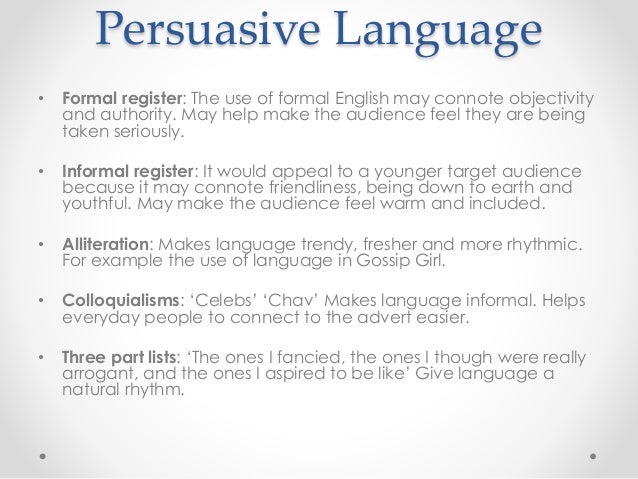 Persuasive Language

• Formal register: The use of formal English may connote objectivity and authority. May help make the audience feel they are being taken seriously.

• Informal register: It would appeal to a younger target audience because it may connote friendliness, being down to earth and youthful. May make the audience feel warm and included.

• Alliteration: Makes language trendy, fresher and more rhythmic. For example the use of language in Gossip Girl.

• Colloquialisms: 'Celebs' 'Chav' Makes language informal. Helps everyday people to connect to the advert easier.

• Three part lists: 'The ones I fancied, the ones I though were really arrogant, and the ones I aspired to be like' Give language a natural rhythm.